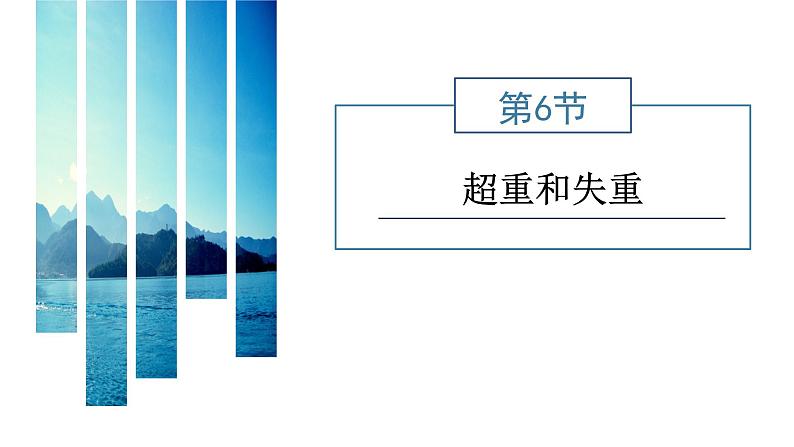 第6节

超重和失重